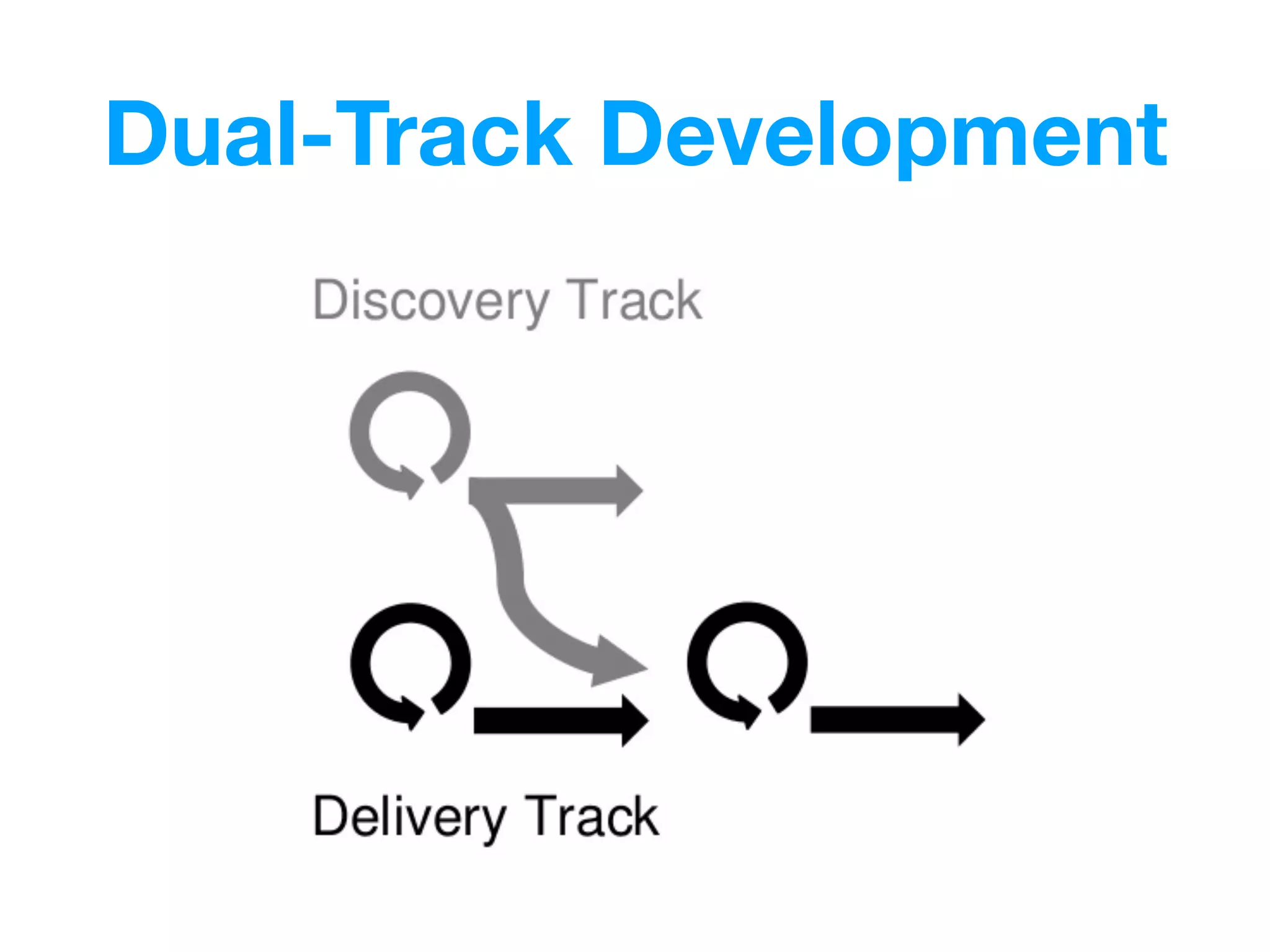 Dual-Track Development

Discovery Track

Delivery Track